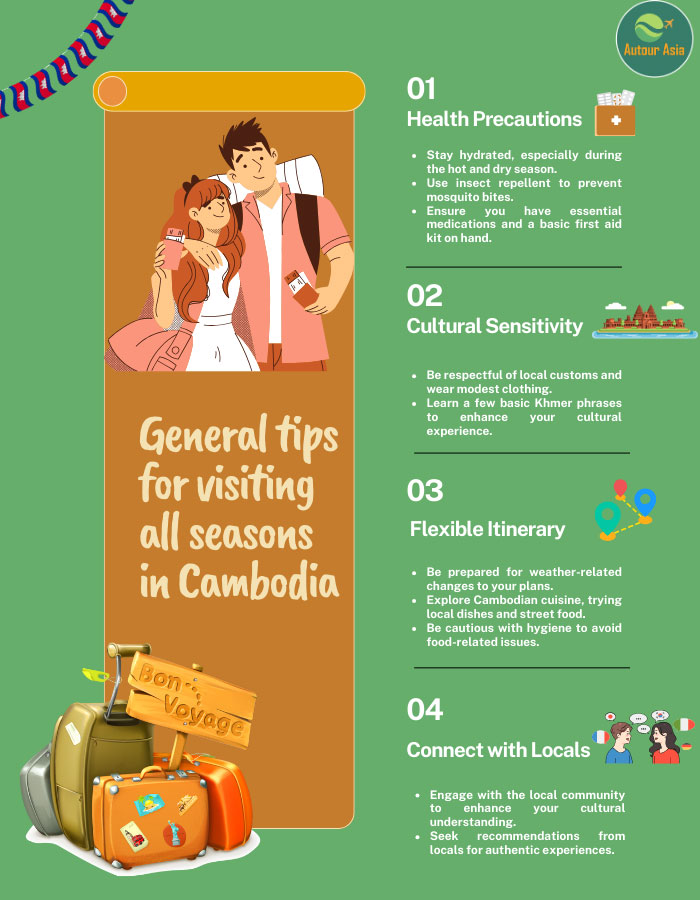 Autour Asia

General tips for visiting all seasons in Cambodia

Bon Voyage

01
Health Precautions

- Stay hydrated, especially during the hot and dry season.
- Use insect repellent to prevent mosquito bites.
- Ensure you have essential medications and a basic first aid kit on hand.

02
Cultural Sensitivity

- Be respectful of local customs and wear modest clothing.
- Learn a few basic Khmer phrases to enhance your cultural experience.

03
Flexible Itinerary

- Be prepared for weather-related changes to your plans.
- Explore Cambodian cuisine, trying local dishes and street food.
- Be cautious with hygiene to avoid food-related issues.

04
Connect with Locals

- Engage with the local community to enhance your cultural understanding.
- Seek recommendations from locals for authentic experiences.